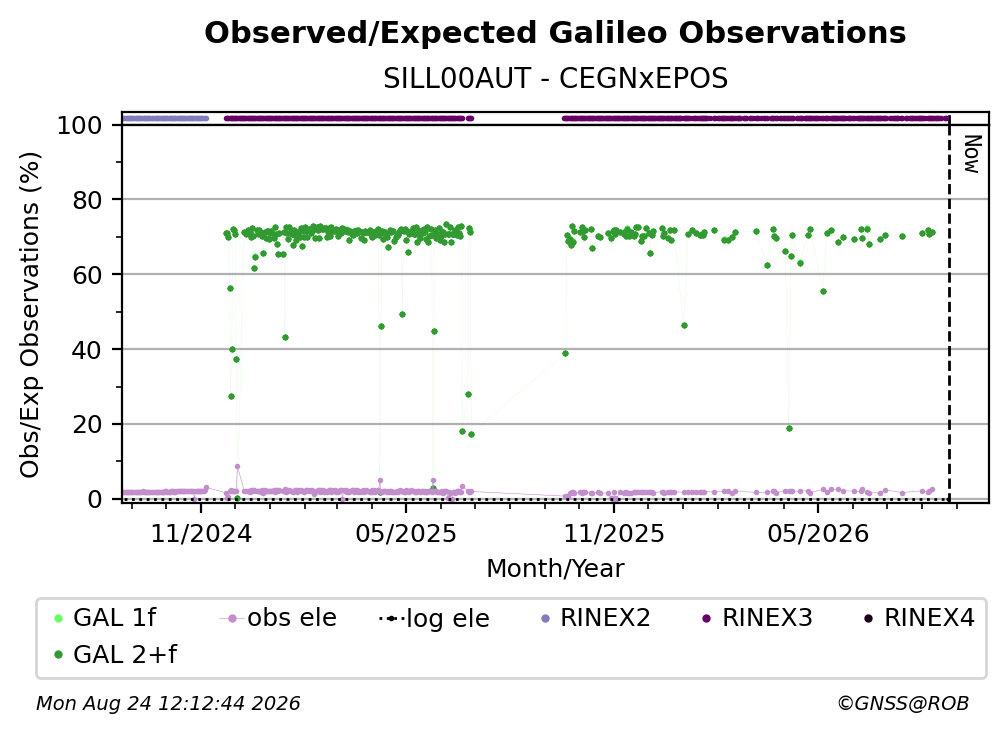 Observed/Expected Galileo Observations

SILL00AUT - CEGNxEPOS

Obs/Exp Observations (%)

100
80
60
40
20
0

Now

11/2024
05/2025
11/2025
05/2026

Month/Year

GAL 1f
obs ele
log ele
RINEX2
RINEX3
RINEX4
GAL 2+f

Mon Aug 24 12:12:44 2026

©GNSS@ROB